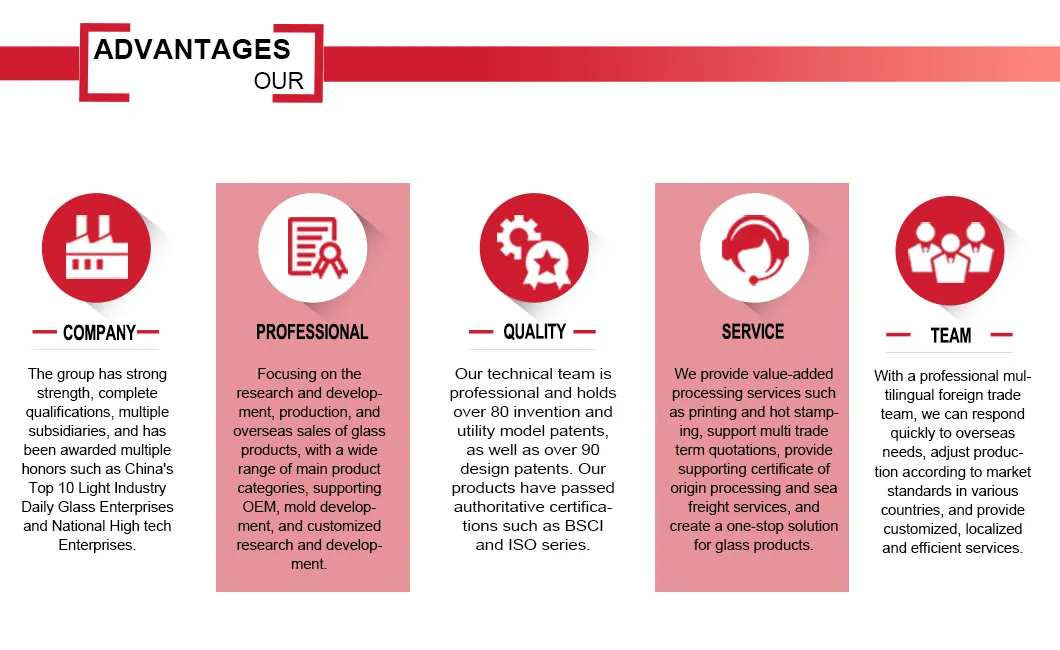 ADVANTAGES
OUR

COMPANY

The group has strong strength, complete qualifications, multiple subsidiaries, and has been awarded multiple honors such as China's Top 10 Light Industry Daily Glass Enterprises and National High tech Enterprises.

PROFESSIONAL

Focusing on the research and development, production, and overseas sales of glass products, with a wide range of main product categories, supporting OEM, mold development, and customized research and development.

QUALITY

Our technical team is professional and holds over 80 invention and utility model patents, as well as over 90 design patents. Our products have passed authoritative certifications such as BSCI and ISO series.

SERVICE

We provide value-added processing services such as printing and hot stamping, support multi trade term quotations, provide supporting certificate of origin processing and sea freight services, and create a one-stop solution for glass products.

TEAM

With a professional multilingual foreign trade team, we can respond quickly to overseas needs, adjust production according to market standards in various countries, and provide customized, localized and efficient services.